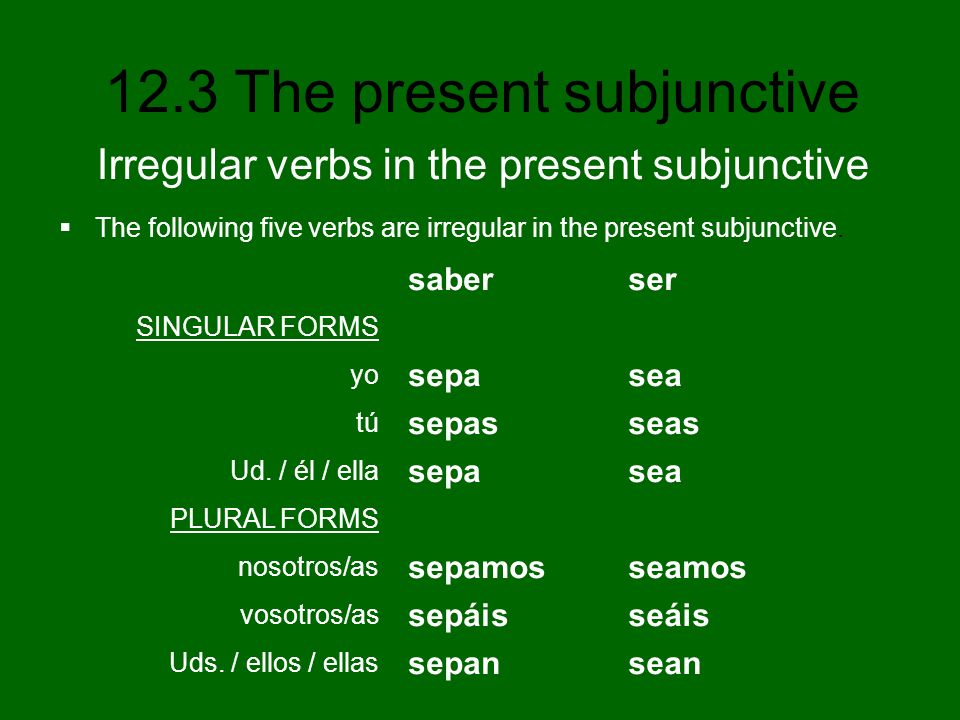 12.3 The present subjunctive

Irregular verbs in the present subjunctive

▪ The following five verbs are irregular in the present subjunctive.

| | saber | ser |
|---|---|---|
| SINGULAR FORMS | | |
| yo | sepa | sea |
| tú | sepas | seas |
| Ud. / él / ella | sepa | sea |
| PLURAL FORMS | | |
| nosotros/as | sepamos | seamos |
| vosotros/as | sepáis | seáis |
| Uds. / ellos / ellas | sepan | sean |